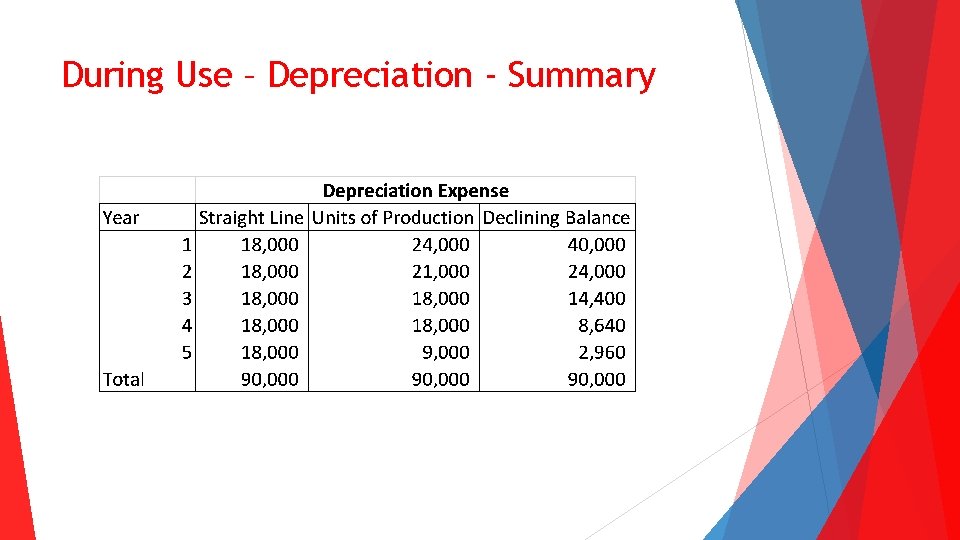 During Use – Depreciation - Summary

| | Depreciation Expense | | |
|---|---|---|---|
| Year | Straight Line | Units of Production | Declining Balance |
| 1 | 18,000 | 24,000 | 40,000 |
| 2 | 18,000 | 21,000 | 24,000 |
| 3 | 18,000 | 18,000 | 14,400 |
| 4 | 18,000 | 18,000 | 8,640 |
| 5 | 18,000 | 9,000 | 2,960 |
| Total | 90,000 | 90,000 | 90,000 |